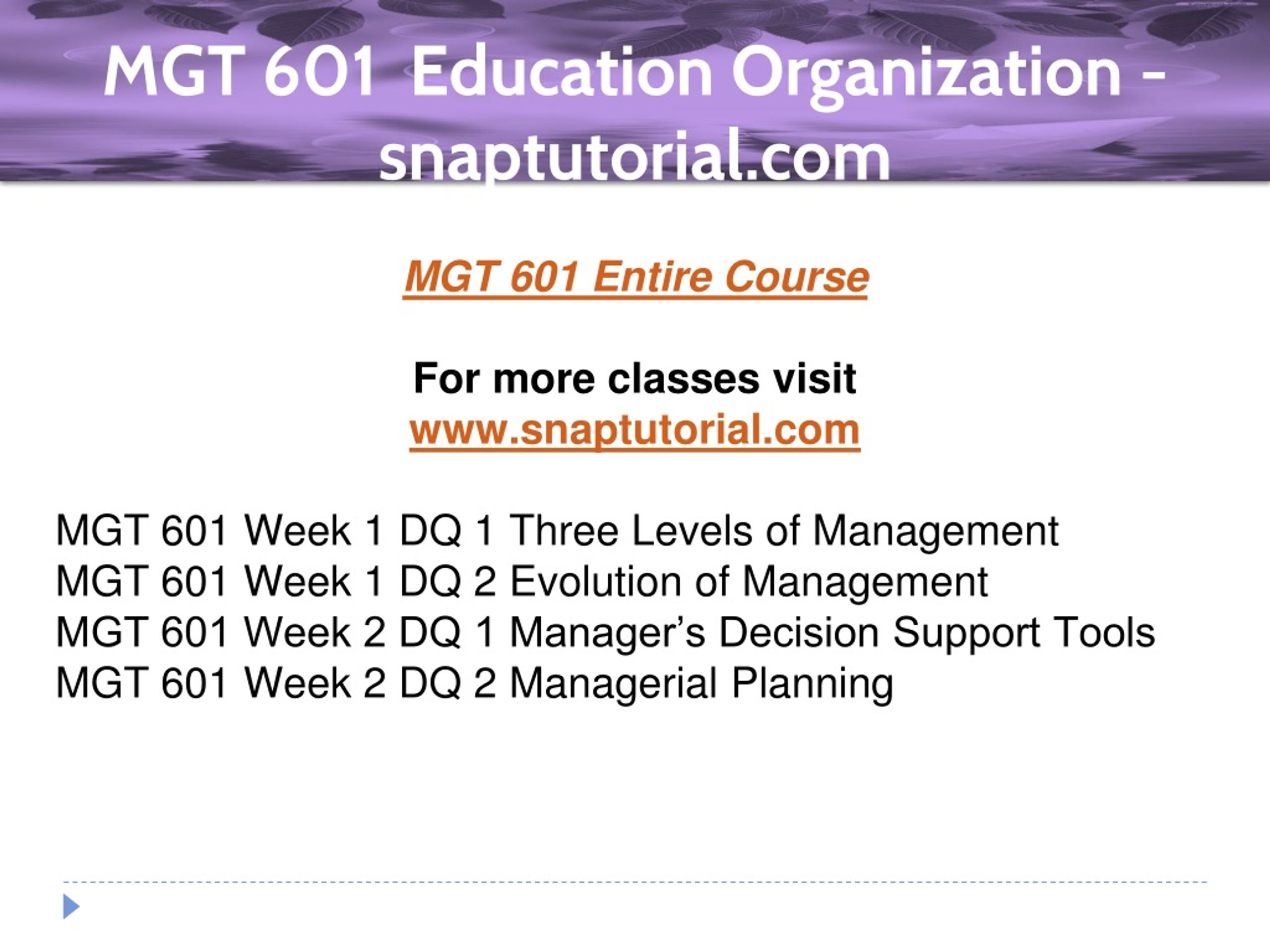 MGT 601 Education Organization – snaptutorial.com

MGT 601 Entire Course

For more classes visit
www.snaptutorial.com

MGT 601 Week 1 DQ 1 Three Levels of Management
MGT 601 Week 1 DQ 2 Evolution of Management
MGT 601 Week 2 DQ 1 Manager’s Decision Support Tools
MGT 601 Week 2 DQ 2 Managerial Planning